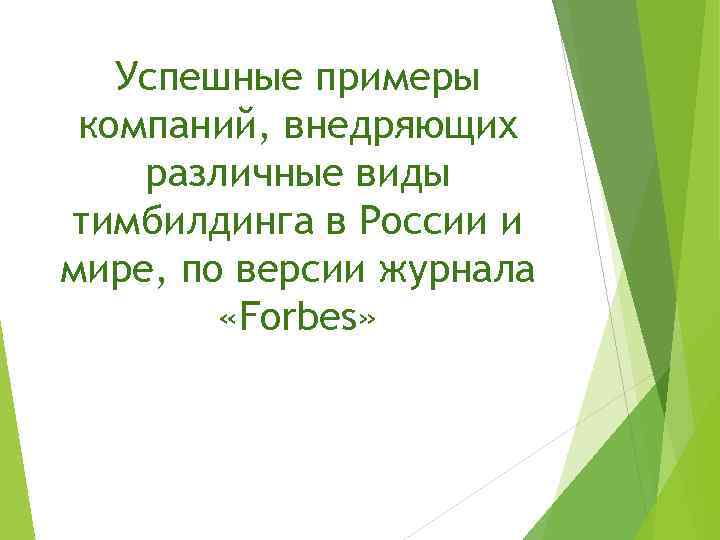 Успешные примеры компаний, внедряющих различные виды тимбилдинга в России и мире, по версии журнала «Forbes»